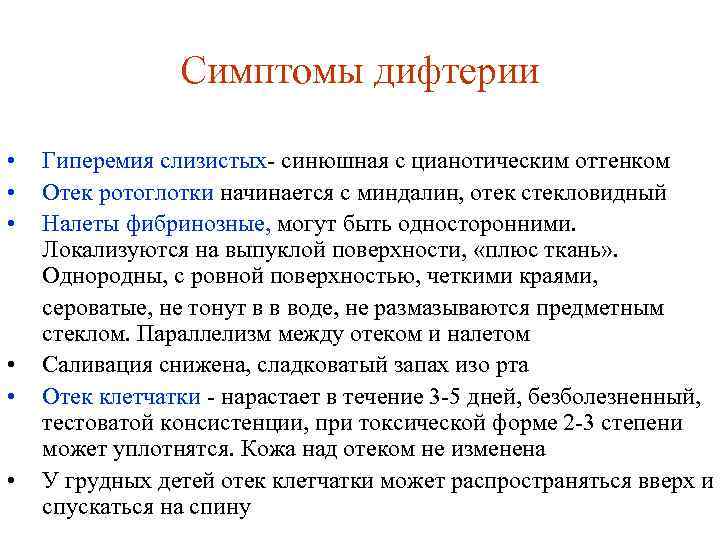 Симптомы дифтерии

• Гиперемия слизистых- синюшная с цианотическим оттенком
• Отек ротоглотки начинается с миндалин, отек стекловидный
• Налеты фибринозные, могут быть односторонними. Локализуются на выпуклой поверхности, «плюс ткань». Однородны, с ровной поверхностью, четкими краями, сероватые, не тонут в в воде, не размазываются предметным стеклом. Параллелизм между отеком и налетом
• Саливация снижена, сладковатый запах изо рта
• Отек клетчатки - нарастает в течение 3-5 дней, безболезненный, тестоватой консистенции, при токсической форме 2-3 степени может уплотнятся. Кожа над отеком не изменена
• У грудных детей отек клетчатки может распространяться вверх и спускаться на спину